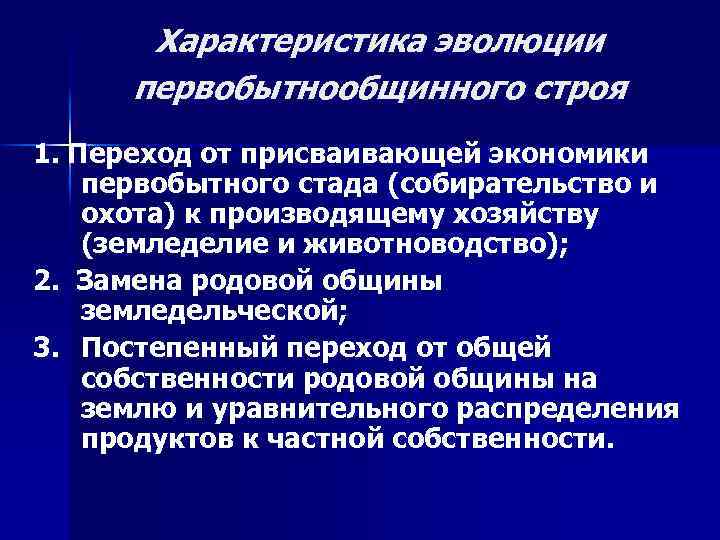 Характеристика эволюции первобытнообщинного строя

1. Переход от присваивающей экономики первобытного стада (собирательство и охота) к производящему хозяйству (земледелие и животноводство);

2. Замена родовой общины земледельческой;

3. Постепенный переход от общей собственности родовой общины на землю и уравнительного распределения продуктов к частной собственности.